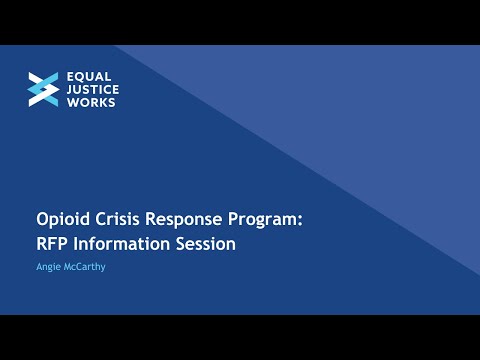 EQUAL
JUSTICE
WORKS

Opioid Crisis Response Program:
RFP Information Session

Angie McCarthy